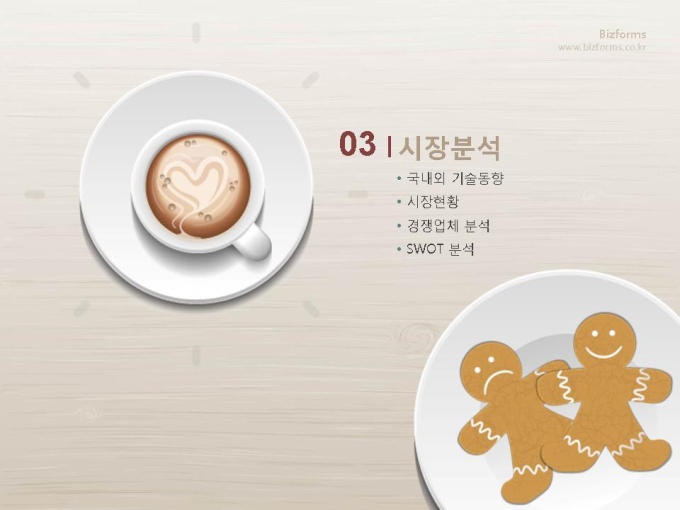 Bizforms
www.bizforms.co.kr

03 | 시장분석

• 국내외 기술동향
• 시장현황
• 경쟁업체 분석
• SWOT 분석